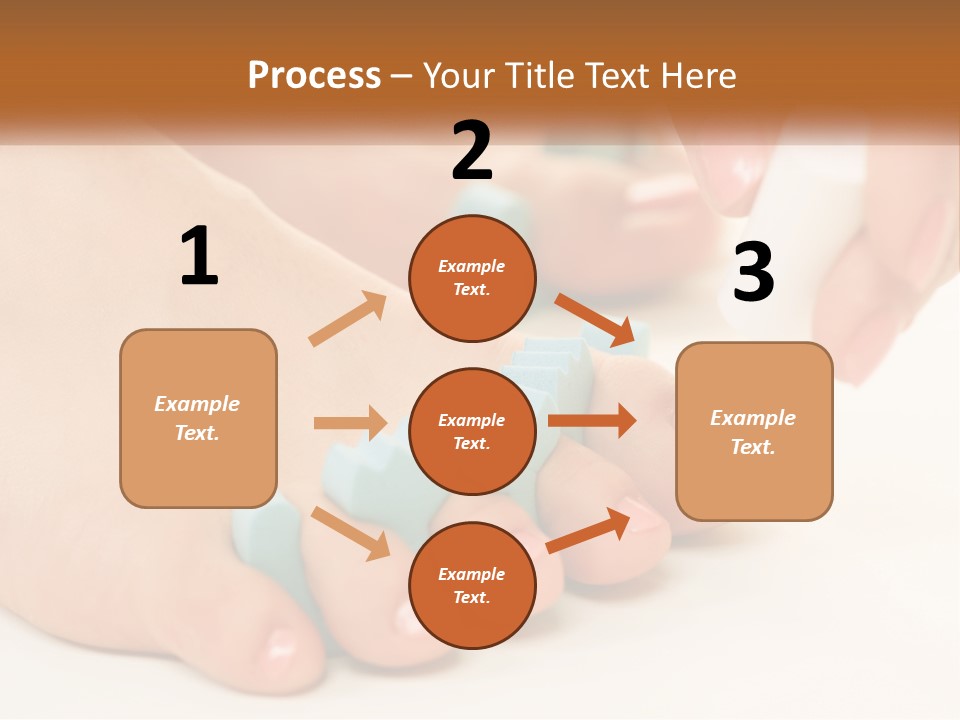 Process – Your Title Text Here

1

Example Text.

2

Example Text.

Example Text.

Example Text.

3

Example Text.